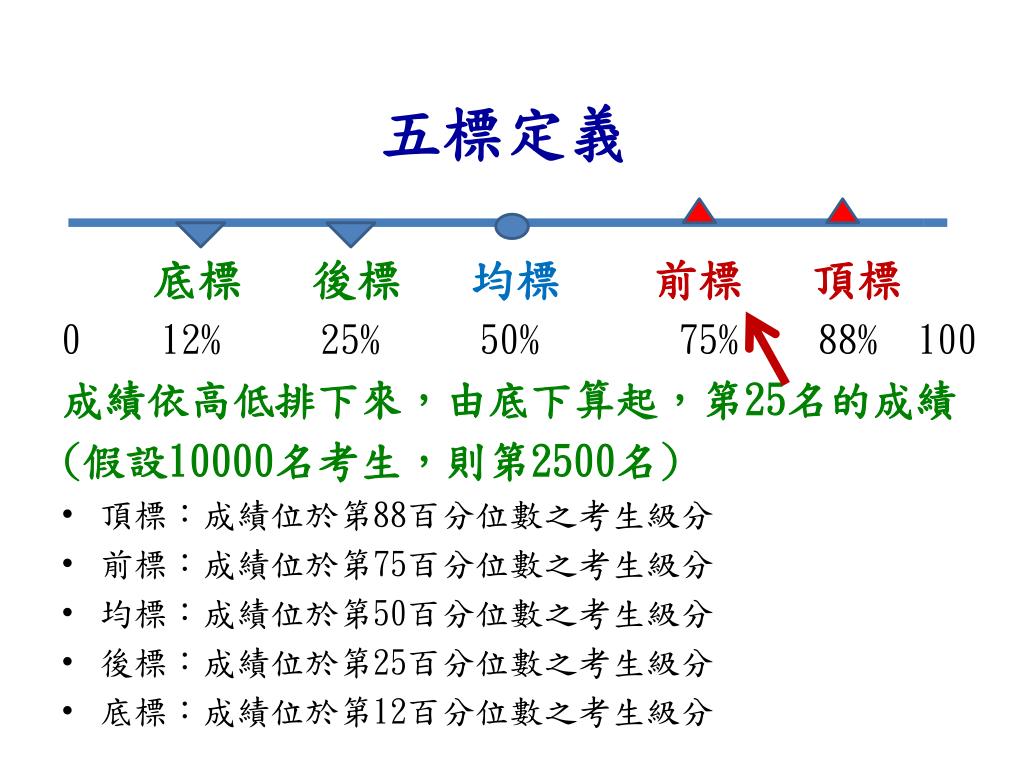 五標定義

底標　後標　均標　前標　頂標

0　12%　25%　50%　75%　88%　100

成績依高低排下來，由底下算起，第25名的成績(假設10000名考生，則第2500名)

• 頂標：成績位於第88百分位數之考生級分
• 前標：成績位於第75百分位數之考生級分
• 均標：成績位於第50百分位數之考生級分
• 後標：成績位於第25百分位數之考生級分
• 底標：成績位於第12百分位數之考生級分